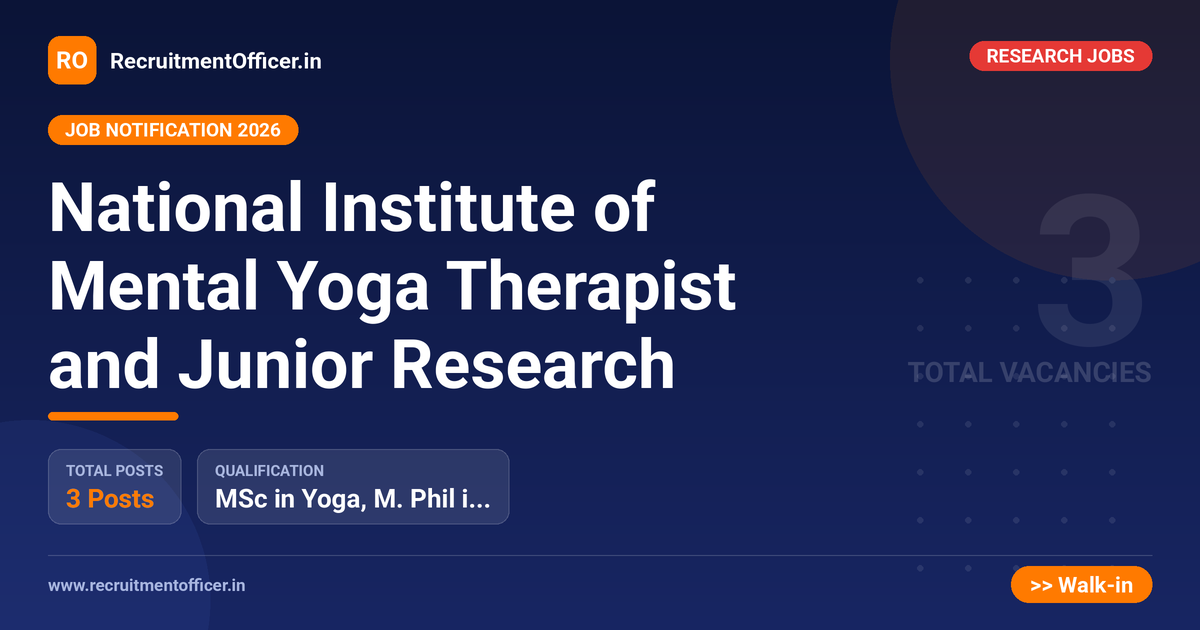 RO RecruitmentOfficer.in

RESEARCH JOBS

JOB NOTIFICATION 2026

National Institute of Mental Yoga Therapist and Junior Research

3
TOTAL VACANCIES

TOTAL POSTS
3 Posts

QUALIFICATION
MSc in Yoga, M. Phil i...

www.recruitmentofficer.in

>> Walk-in